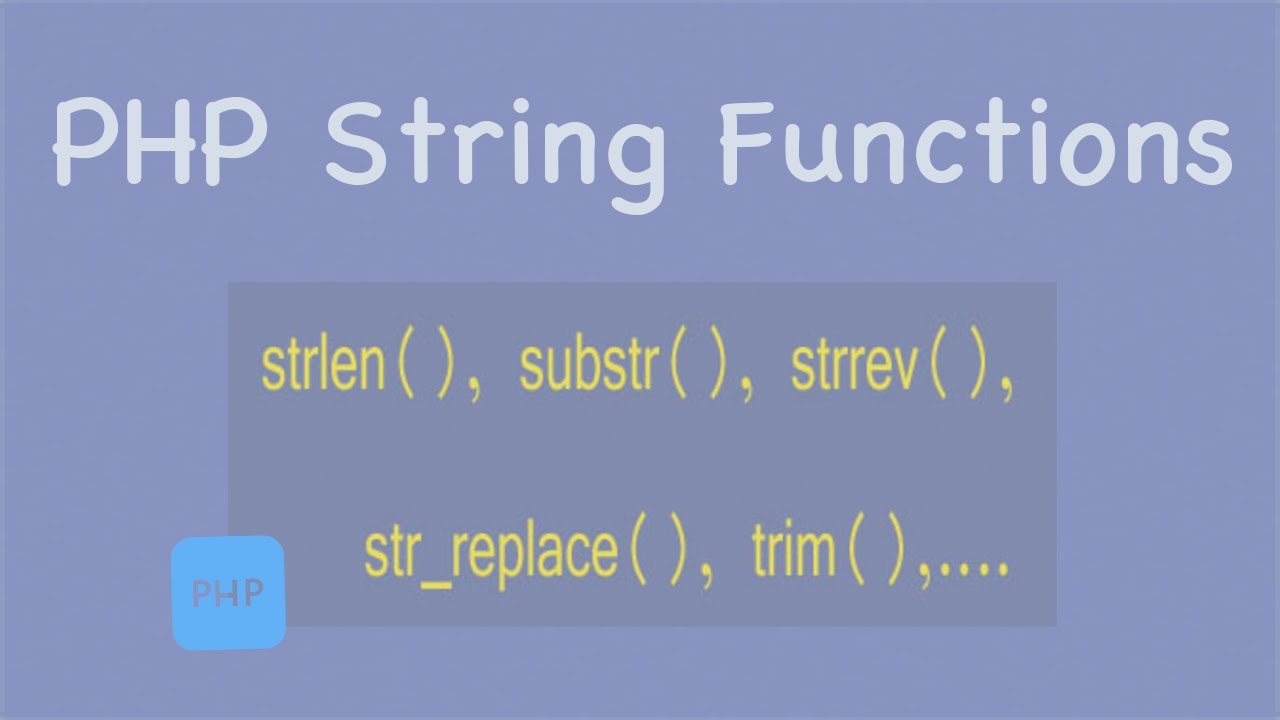 PHP String Functions

strlen( ), substr( ), strrev( ),

str_replace( ), trim( ),....

PHP